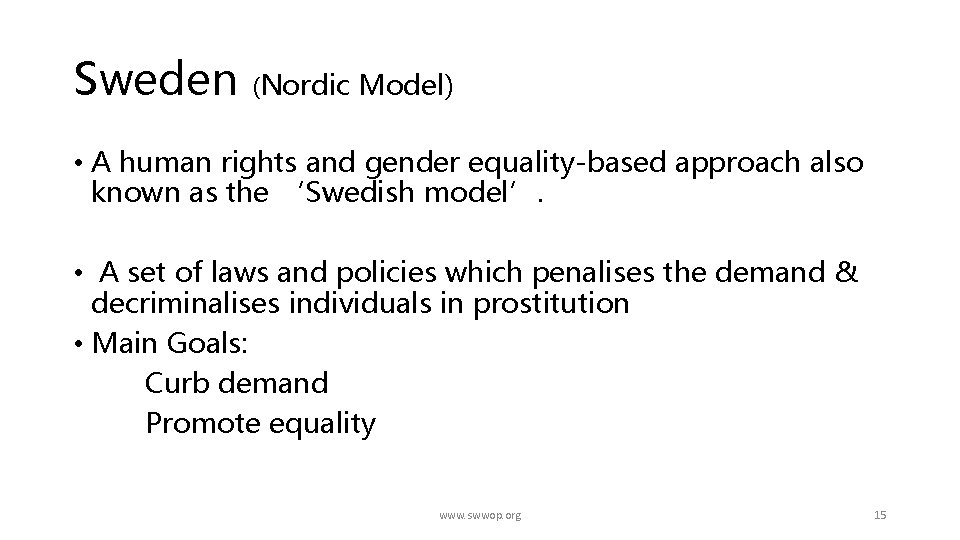 Sweden (Nordic Model)

• A human rights and gender equality-based approach also known as the ‘Swedish model’.

• A set of laws and policies which penalises the demand & decriminalises individuals in prostitution

• Main Goals:
Curb demand
Promote equality

www.swwop.org

15